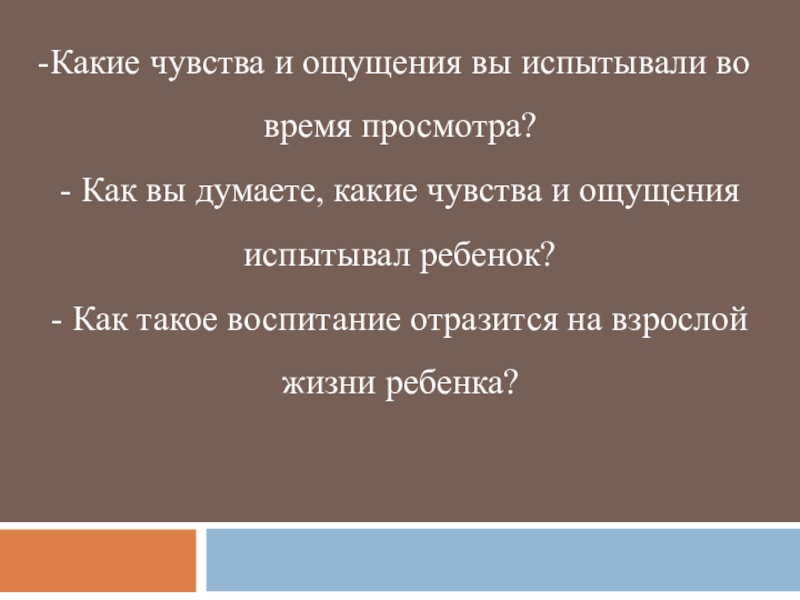 -Какие чувства и ощущения вы испытывали во время просмотра?

- Как вы думаете, какие чувства и ощущения испытывал ребенок?

- Как такое воспитание отразится на взрослой жизни ребенка?